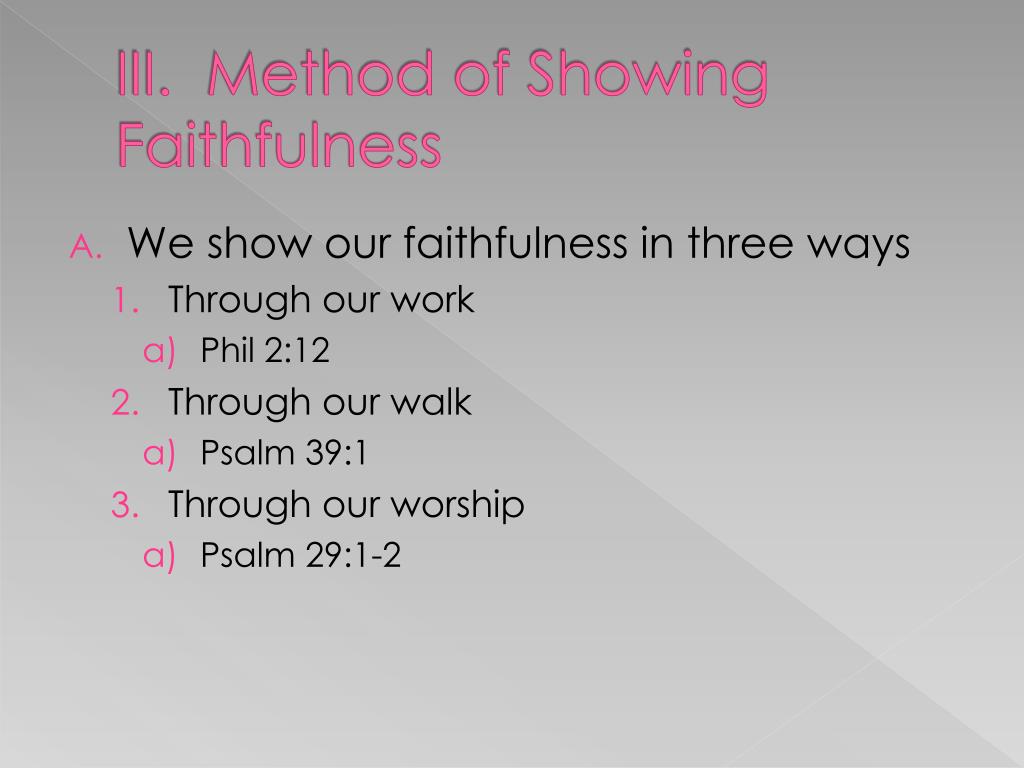 III. Method of Showing Faithfulness

A. We show our faithfulness in three ways

1. Through our work

a) Phil 2:12

2. Through our walk

a) Psalm 39:1

3. Through our worship

a) Psalm 29:1-2